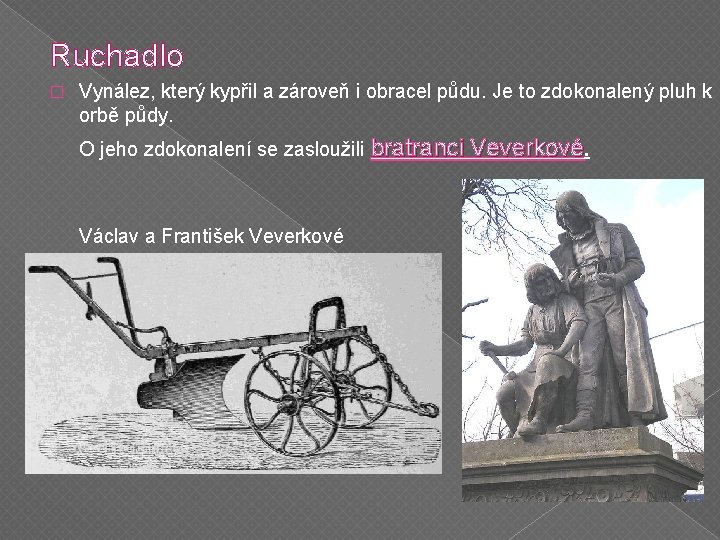 Ruchadlo

Vynález, který kypřil a zároveň i obracel půdu. Je to zdokonalený pluh k orbě půdy.

O jeho zdokonalení se zasloužili bratranci Veverkové.

Václav a František Veverkové